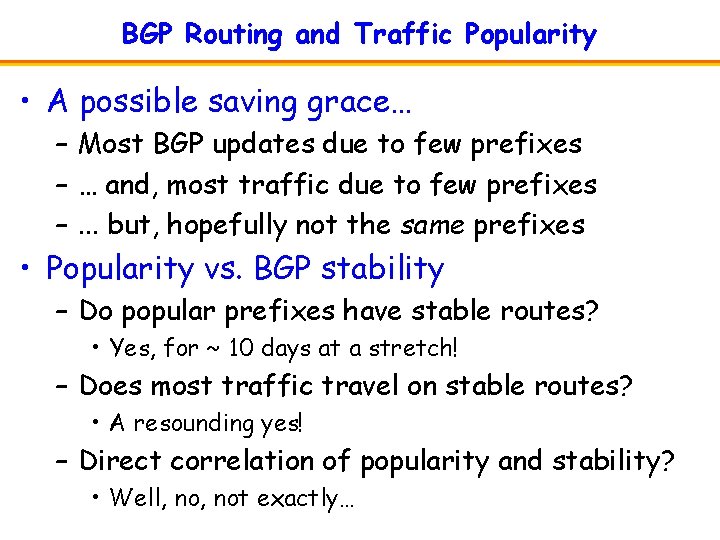 BGP Routing and Traffic Popularity

• A possible saving grace…
– Most BGP updates due to few prefixes
– … and, most traffic due to few prefixes
– … but, hopefully not the same prefixes

• Popularity vs. BGP stability
– Do popular prefixes have stable routes?
• Yes, for ~ 10 days at a stretch!
– Does most traffic travel on stable routes?
• A resounding yes!
– Direct correlation of popularity and stability?
• Well, no, not exactly…